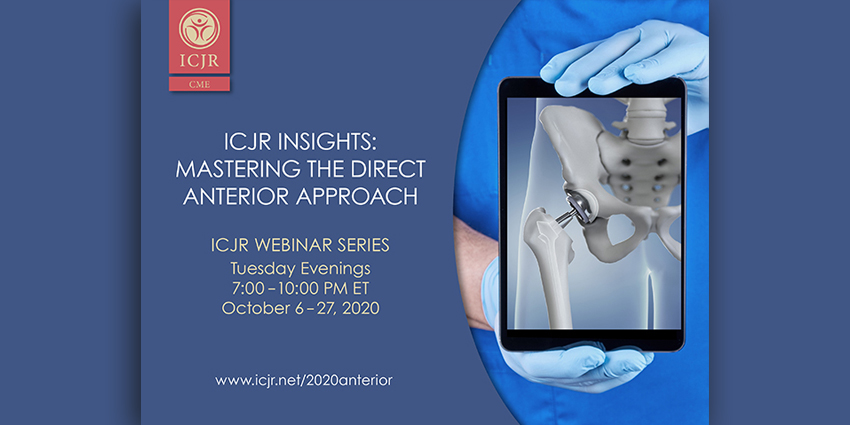 ICJR
CME

ICJR INSIGHTS: MASTERING THE DIRECT ANTERIOR APPROACH

ICJR WEBINAR SERIES
Tuesday Evenings
7:00 – 10:00 PM ET
October 6 – 27, 2020

www.icjr.net/2020anterior